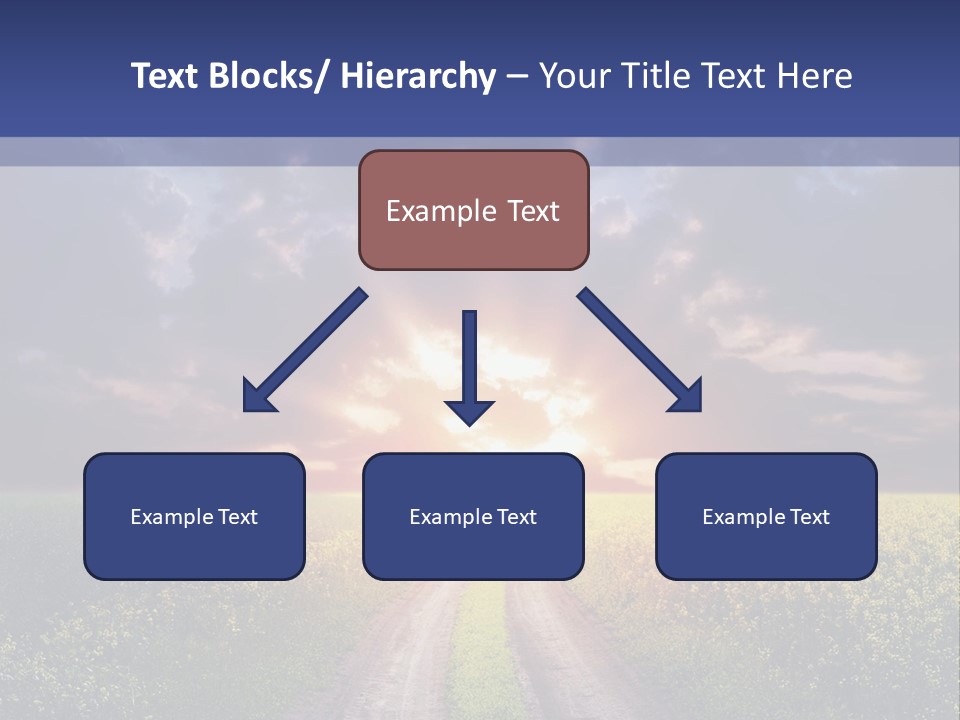 Text Blocks/ Hierarchy – Your Title Text Here

Example Text

Example Text

Example Text

Example Text